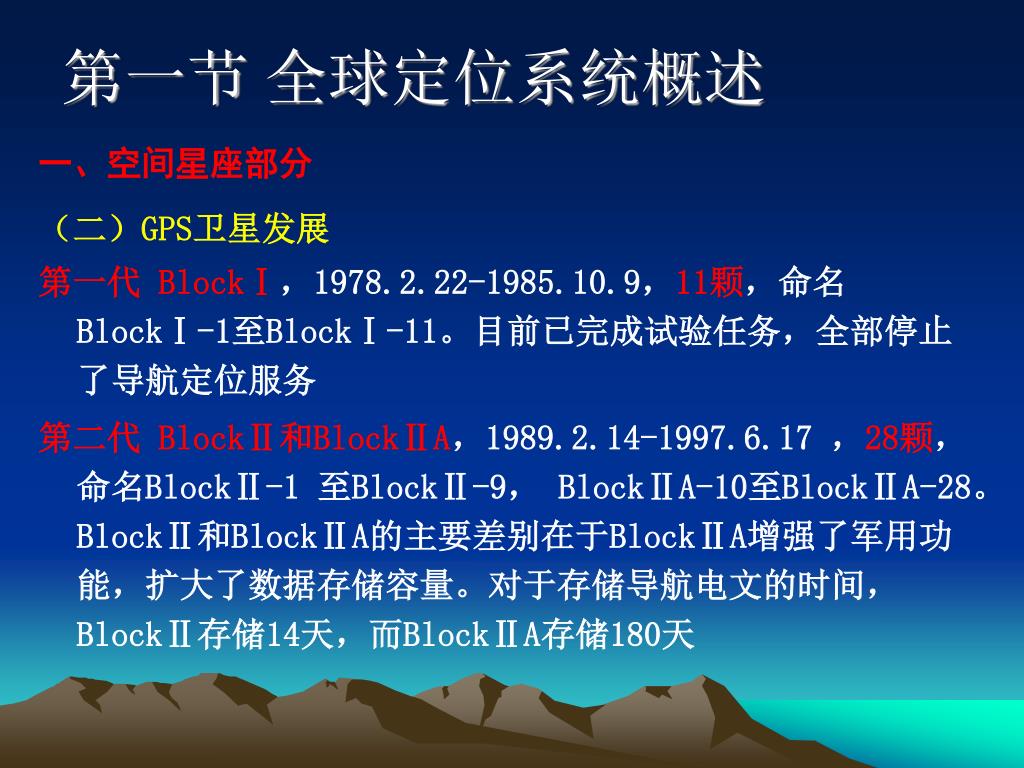 第一节 全球定位系统概述

一、空间星座部分

（二）GPS卫星发展

第一代 BlockⅠ，1978.2.22-1985.10.9，11颗，命名BlockⅠ-1至BlockⅠ-11。目前已完成试验任务，全部停止了导航定位服务

第二代 BlockⅡ和BlockⅡA，1989.2.14-1997.6.17 ，28颗，命名BlockⅡ-1 至BlockⅡ-9， BlockⅡA-10至BlockⅡA-28。BlockⅡ和BlockⅡA的主要差别在于BlockⅡA增强了军用功能，扩大了数据存储容量。对于存储导航电文的时间，BlockⅡ存储14天，而BlockⅡA存储180天